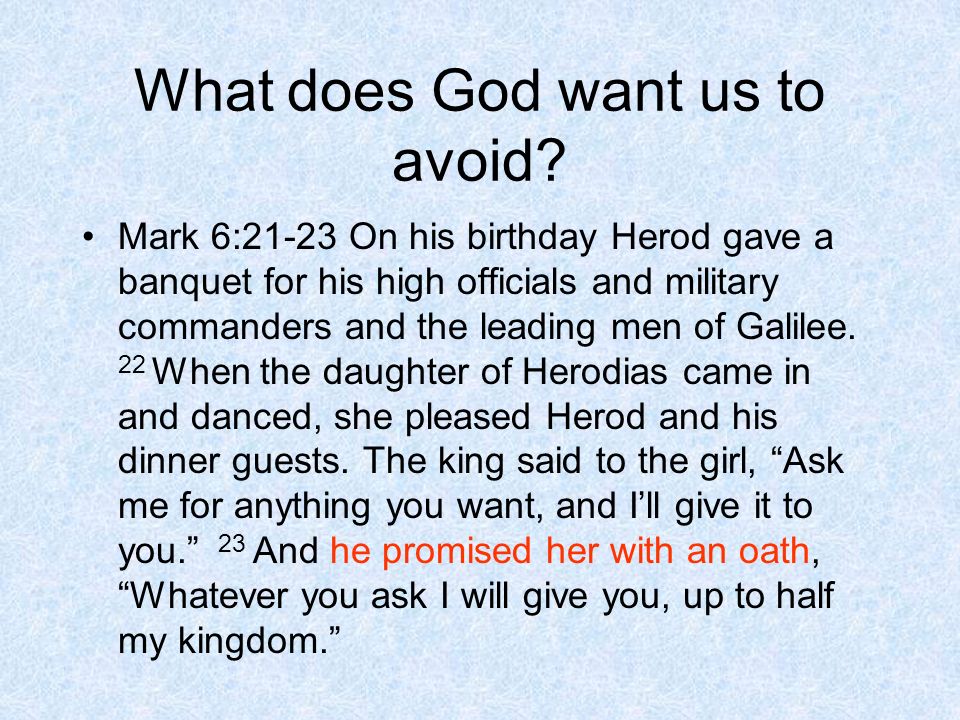 What does God want us to avoid?

• Mark 6:21-23 On his birthday Herod gave a banquet for his high officials and military commanders and the leading men of Galilee. $^{22}$ When the daughter of Herodias came in and danced, she pleased Herod and his dinner guests. The king said to the girl, “Ask me for anything you want, and I’ll give it to you.” $^{23}$ And he promised her with an oath, “Whatever you ask I will give you, up to half my kingdom.”